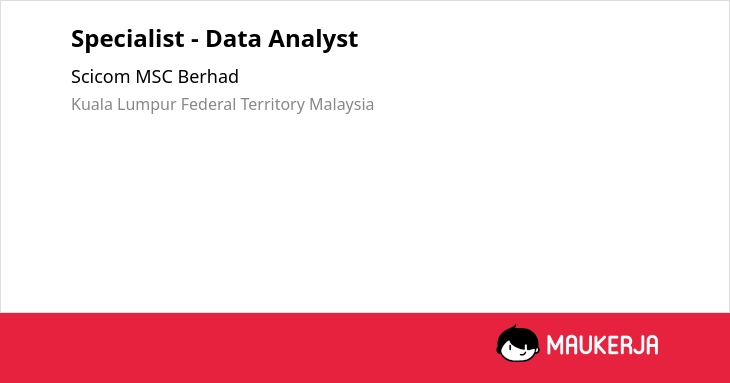 Specialist - Data Analyst

Scicom MSC Berhad

Kuala Lumpur Federal Territory Malaysia

MAUKERJA